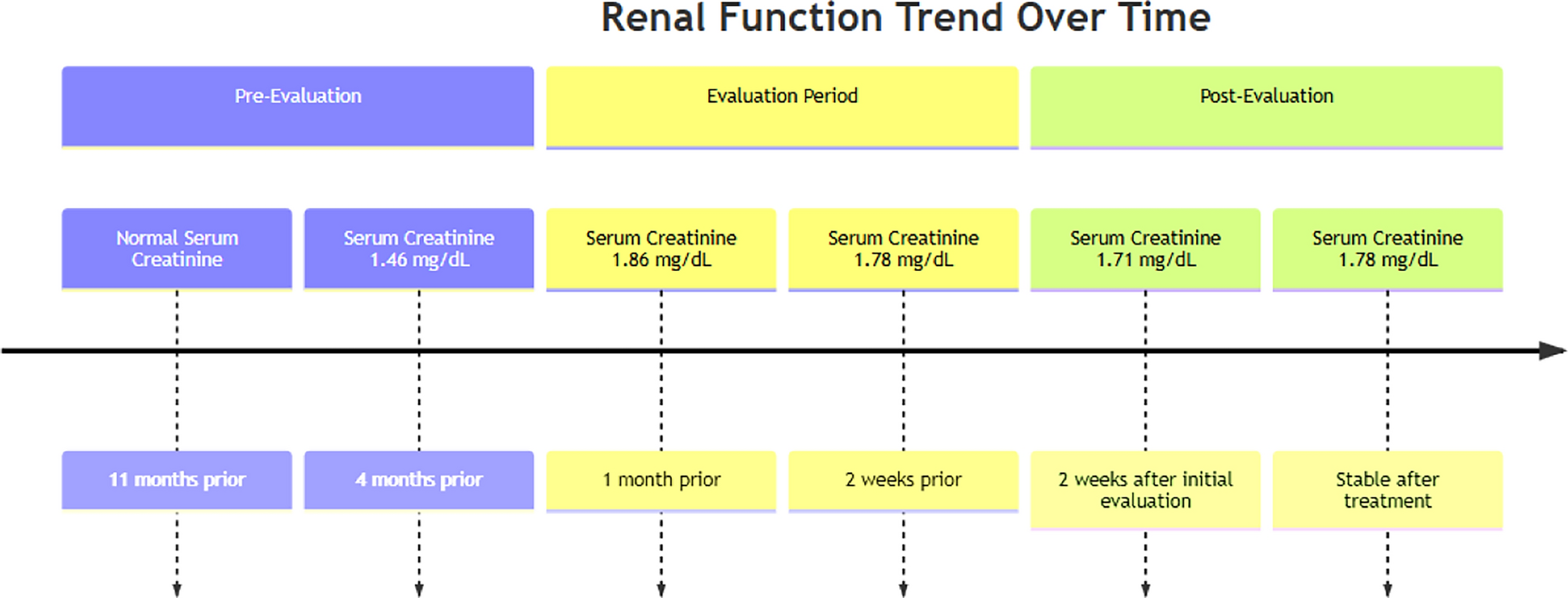 Renal Function Trend Over Time

Pre-Evaluation

Evaluation Period

Post-Evaluation

Normal Serum Creatinine

Serum Creatinine 1.46 mg/dL

Serum Creatinine 1.86 mg/dL

Serum Creatinine 1.78 mg/dL

Serum Creatinine 1.71 mg/dL

Serum Creatinine 1.78 mg/dL

11 months prior

4 months prior

1 month prior

2 weeks prior

2 weeks after initial evaluation

Stable after treatment